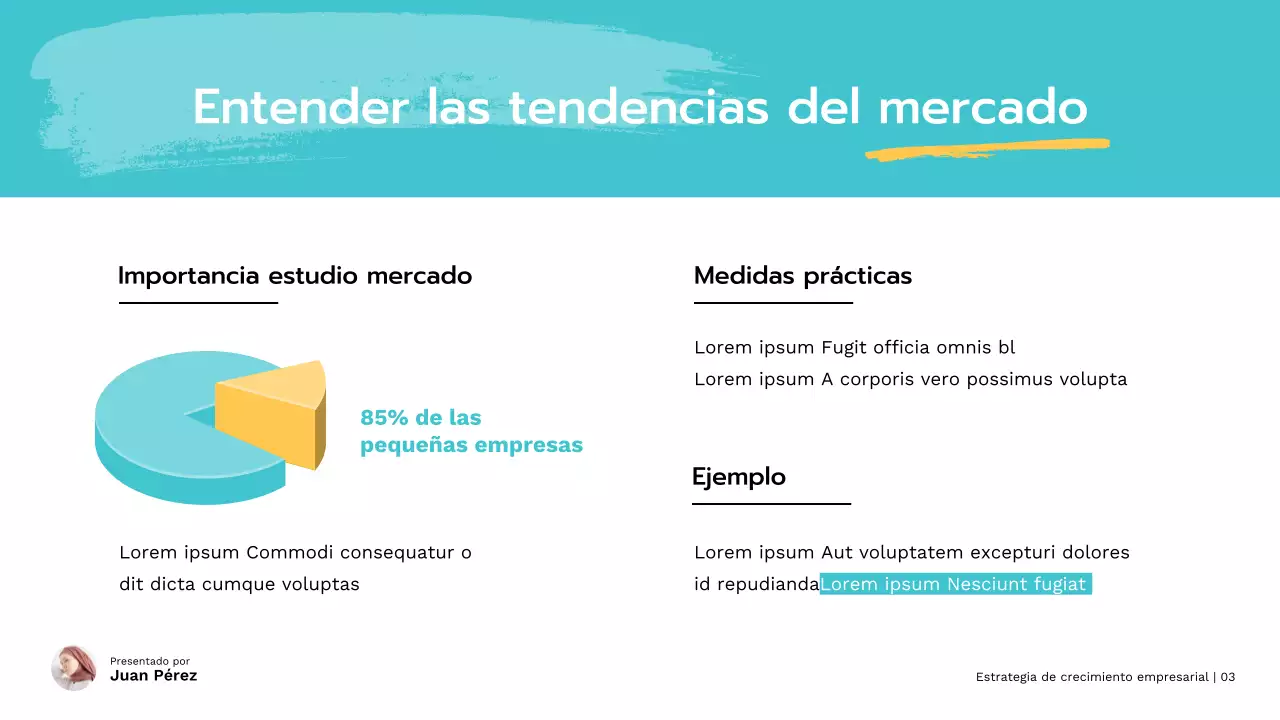 Entender las tendencias del mercado

Importancia estudio mercado

85% de las pequeñas empresas

Lorem ipsum Commodi consequatur o dit dicta cumque voluptas

Medidas prácticas

Lorem ipsum Fugit officia omnis bl
Lorem ipsum A corporis vero possimus volupta

Ejemplo

Lorem ipsum Aut voluptatem excepturi dolores id repudiandaLorem ipsum Nesciunt fugiat

Presentado por
Juan Pérez

Estrategia de crecimiento empresarial | 03